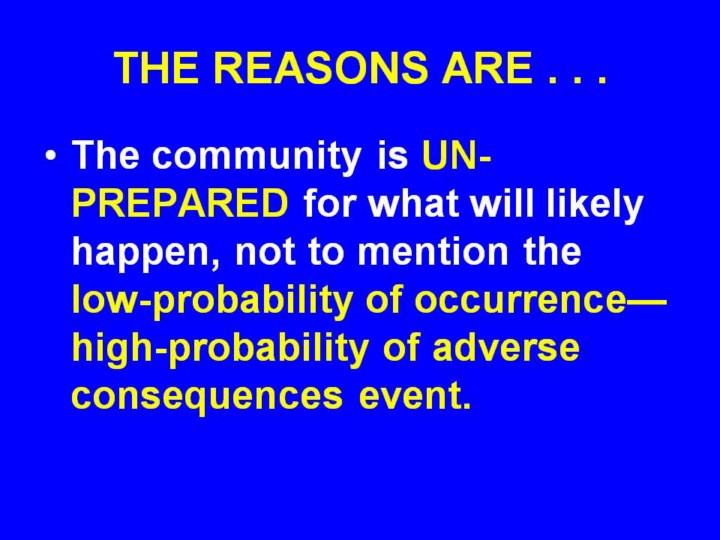 THE REASONS ARE . . .

• The community is UN-PREPARED for what will likely happen, not to mention the low-probability of occurrence—high-probability of adverse consequences event.